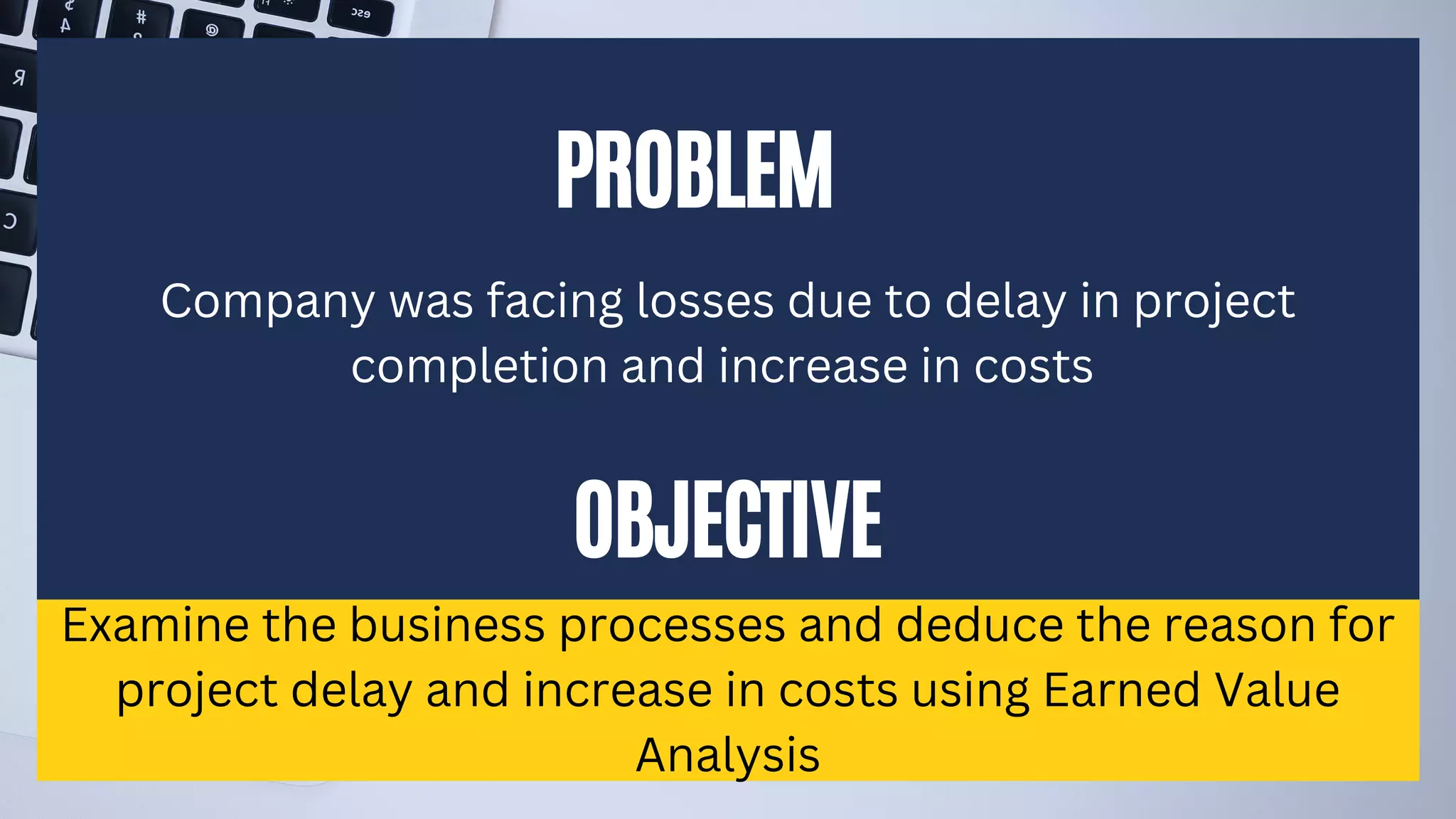 PROBLEM

Company was facing losses due to delay in project completion and increase in costs

OBJECTIVE

Examine the business processes and deduce the reason for project delay and increase in costs using Earned Value Analysis